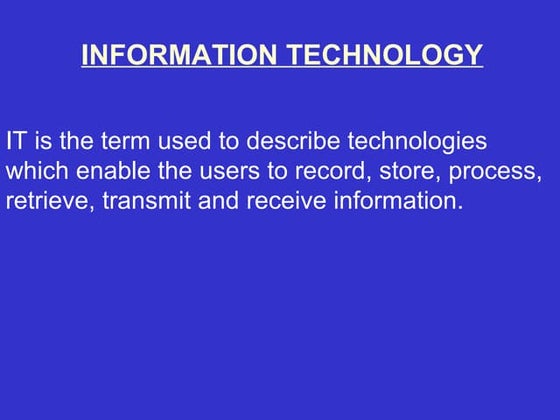 INFORMATION TECHNOLOGY

IT is the term used to describe technologies which enable the users to record, store, process, retrieve, transmit and receive information.